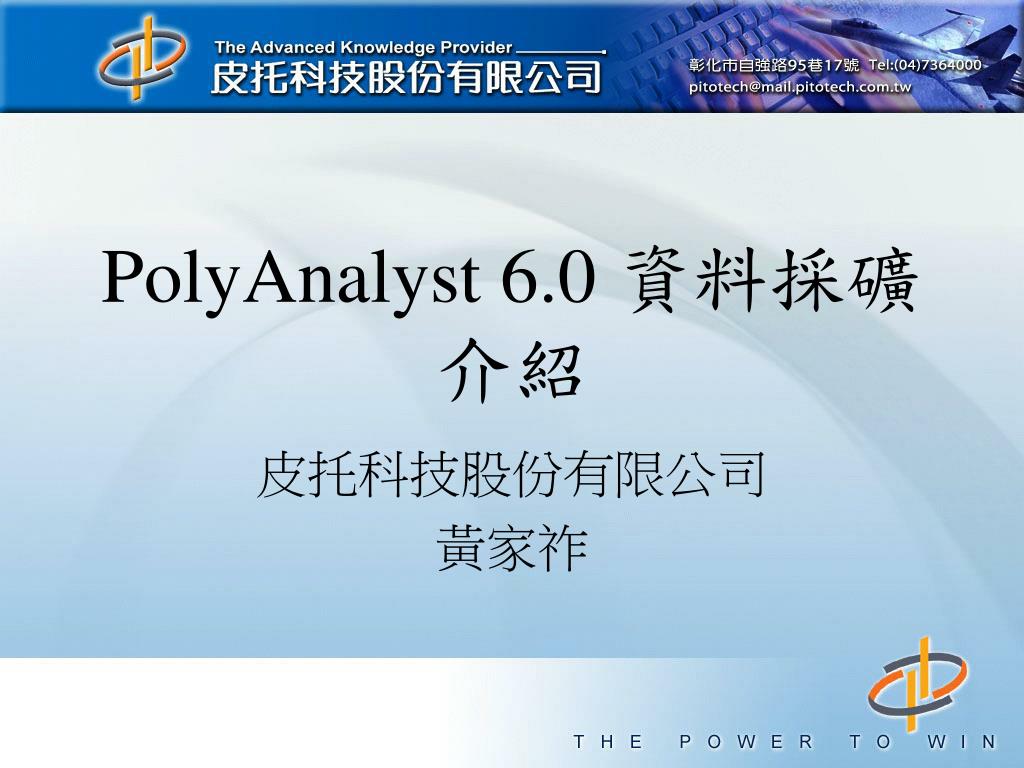 The Advanced Knowledge Provider
皮托科技股份有限公司

彰化市自強路95巷17號 Tel:(04)7364000
pitotech@mail.pitotech.com.tw

PolyAnalyst 6.0 資料採礦介紹

皮托科技股份有限公司
黃家祚

THE POWER TO WIN